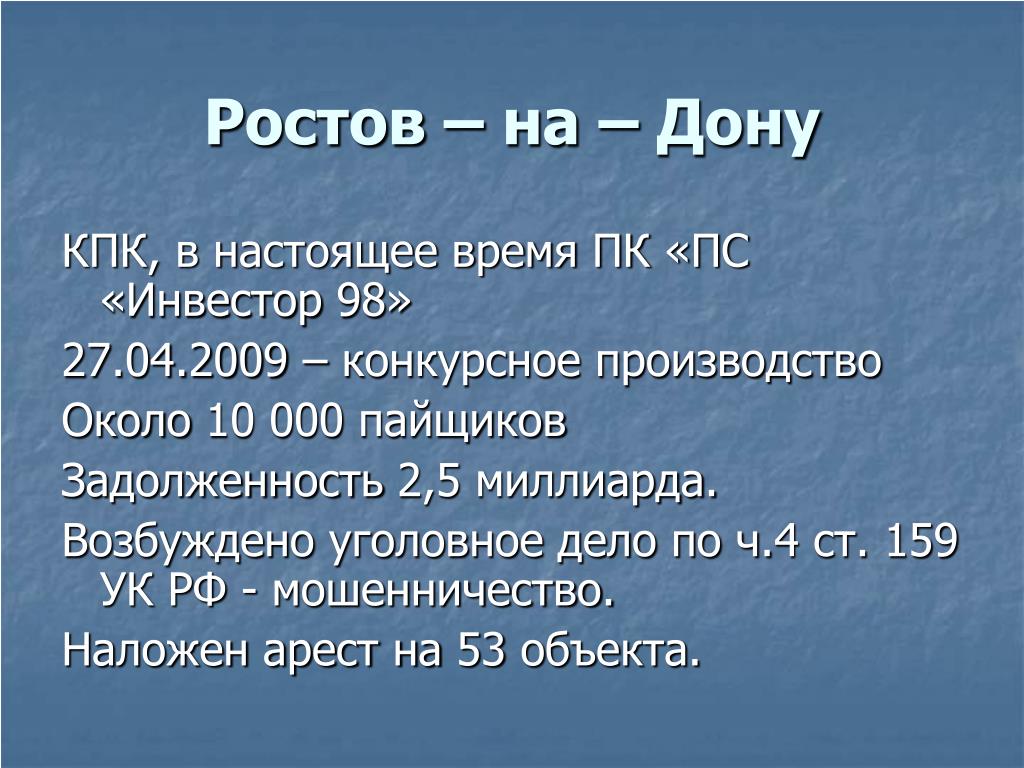 Ростов – на – Дону

КПК, в настоящее время ПК «ПС «Инвестор 98»

27.04.2009 – конкурсное производство

Около 10 000 пайщиков

Задолженность 2,5 миллиарда.

Возбуждено уголовное дело по ч.4 ст. 159 УК РФ - мошенничество.

Наложен арест на 53 объекта.